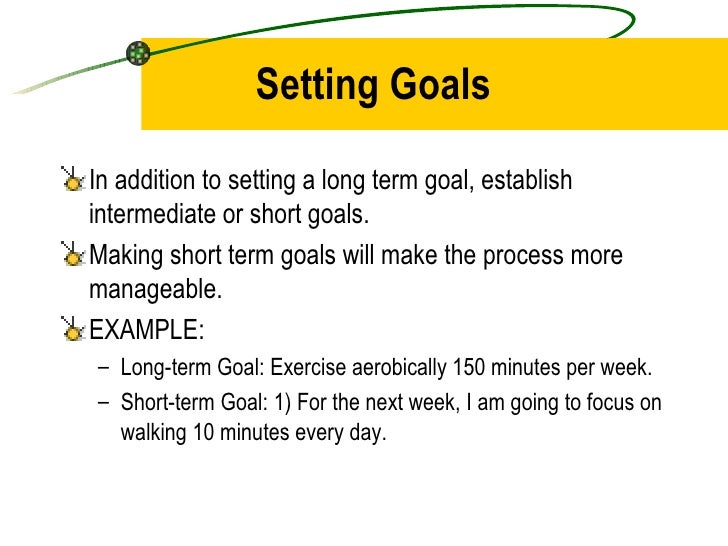 Setting Goals

In addition to setting a long term goal, establish intermediate or short goals.

Making short term goals will make the process more manageable.

EXAMPLE:

– Long-term Goal: Exercise aerobically 150 minutes per week.

– Short-term Goal: 1) For the next week, I am going to focus on walking 10 minutes every day.